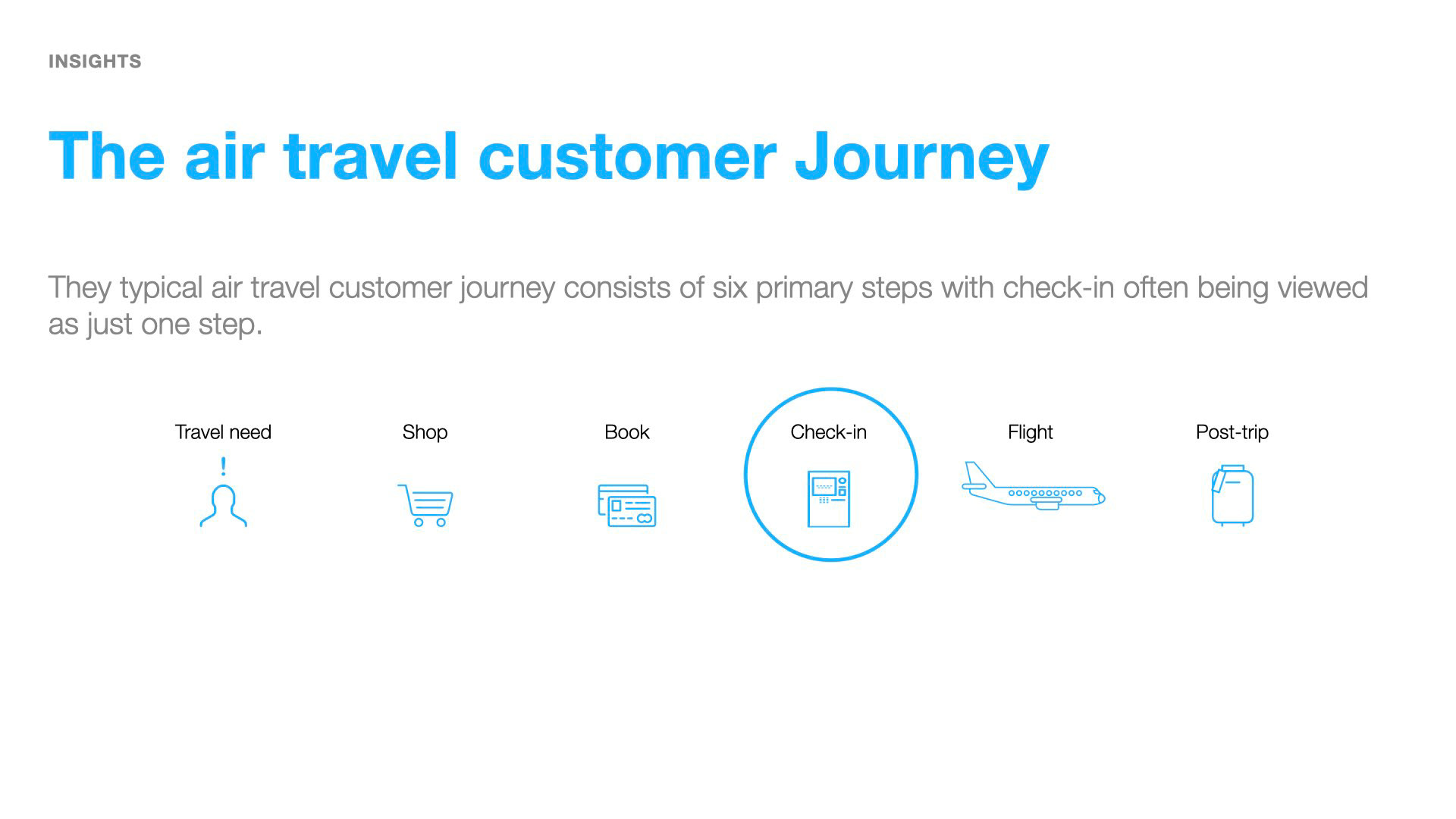 INSIGHTS

The air travel customer Journey

They typical air travel customer journey consists of six primary steps with check-in often being viewed as just one step.

Travel need

Shop

Book

Check-in

Flight

Post-trip